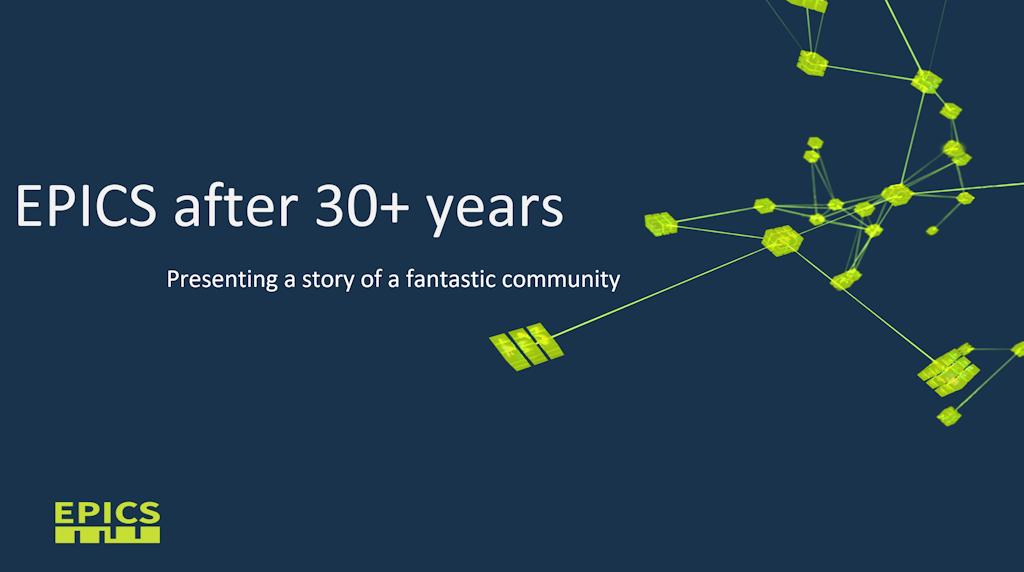 EPICS after 30+ years

Presenting a story of a fantastic community

EPICS